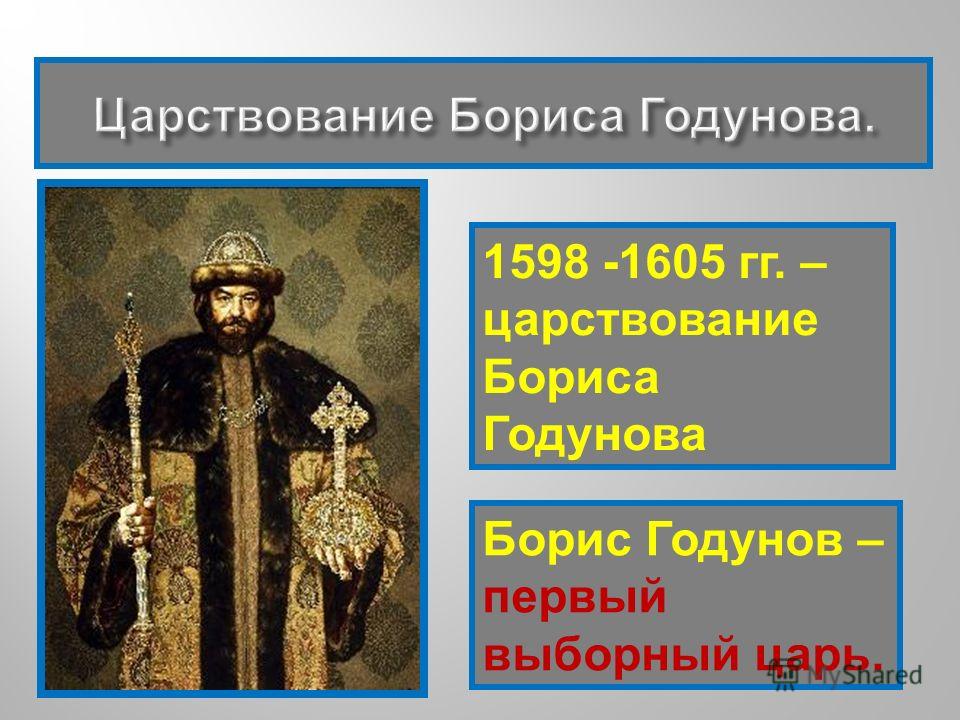 Царствование Бориса Годунова.

1598 -1605 гг. – царствование Бориса Годунова

Борис Годунов – первый выборный царь.

MyShared